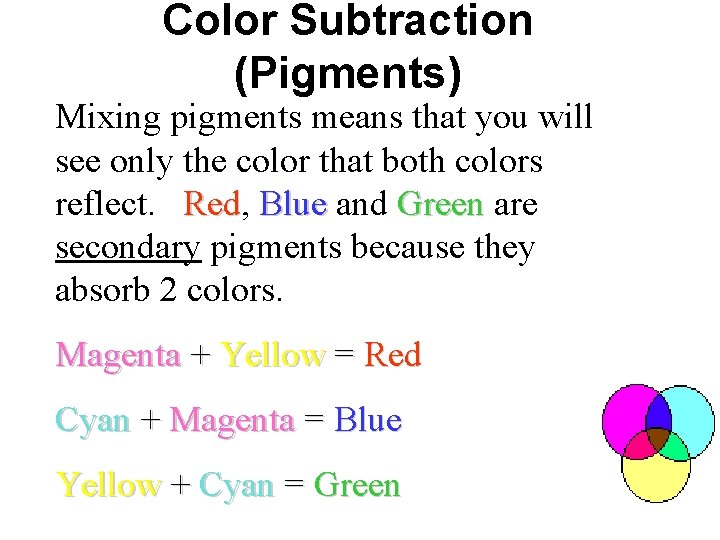 Color Subtraction (Pigments)

Mixing pigments means that you will see only the color that both colors reflect. Red, Blue and Green are secondary pigments because they absorb 2 colors.

Magenta + Yellow = Red

Cyan + Magenta = Blue

Yellow + Cyan = Green